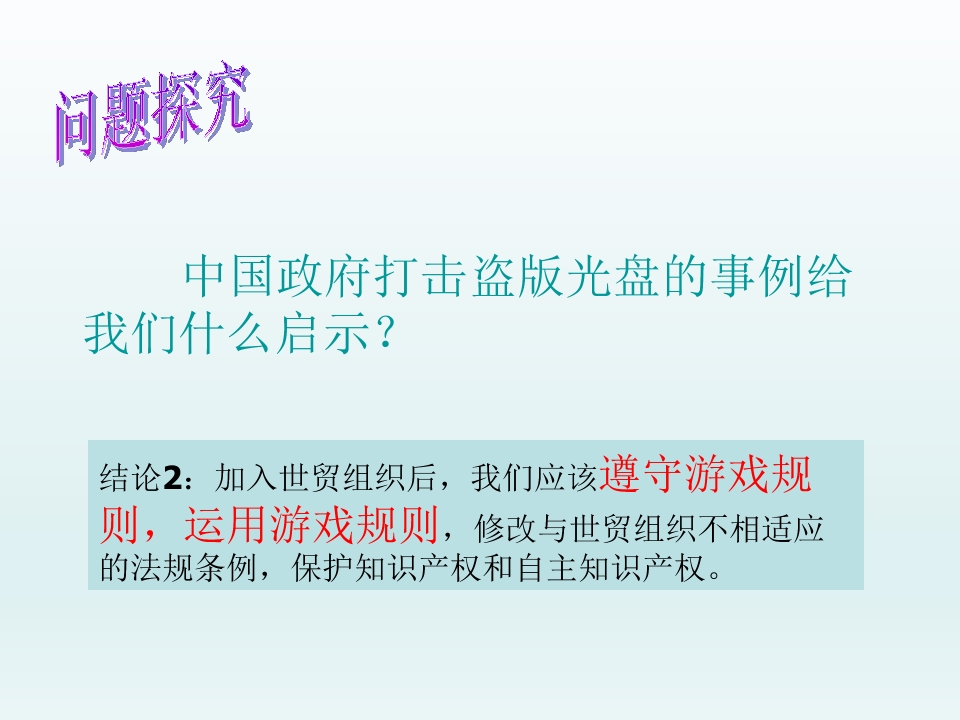 问题探究

中国政府打击盗版光盘的事例给我们什么启示？

结论2：加入世贸组织后，我们应该遵守游戏规则，运用游戏规则，修改与世贸组织不相适应的法规条例，保护知识产权和自主知识产权。